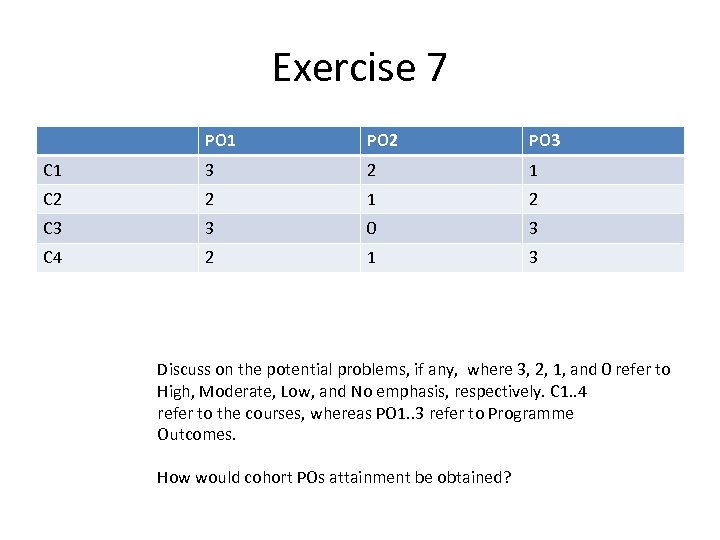 Exercise 7

| | PO1 | PO2 | PO3 |
|---|---|---|---|
| C1 | 3 | 2 | 1 |
| C2 | 2 | 1 | 2 |
| C3 | 3 | 0 | 3 |
| C4 | 2 | 1 | 3 |

Discuss on the potential problems, if any, where 3, 2, 1, and 0 refer to High, Moderate, Low, and No emphasis, respectively. C1..4 refer to the courses, whereas PO1..3 refer to Programme Outcomes.

How would cohort POs attainment be obtained?